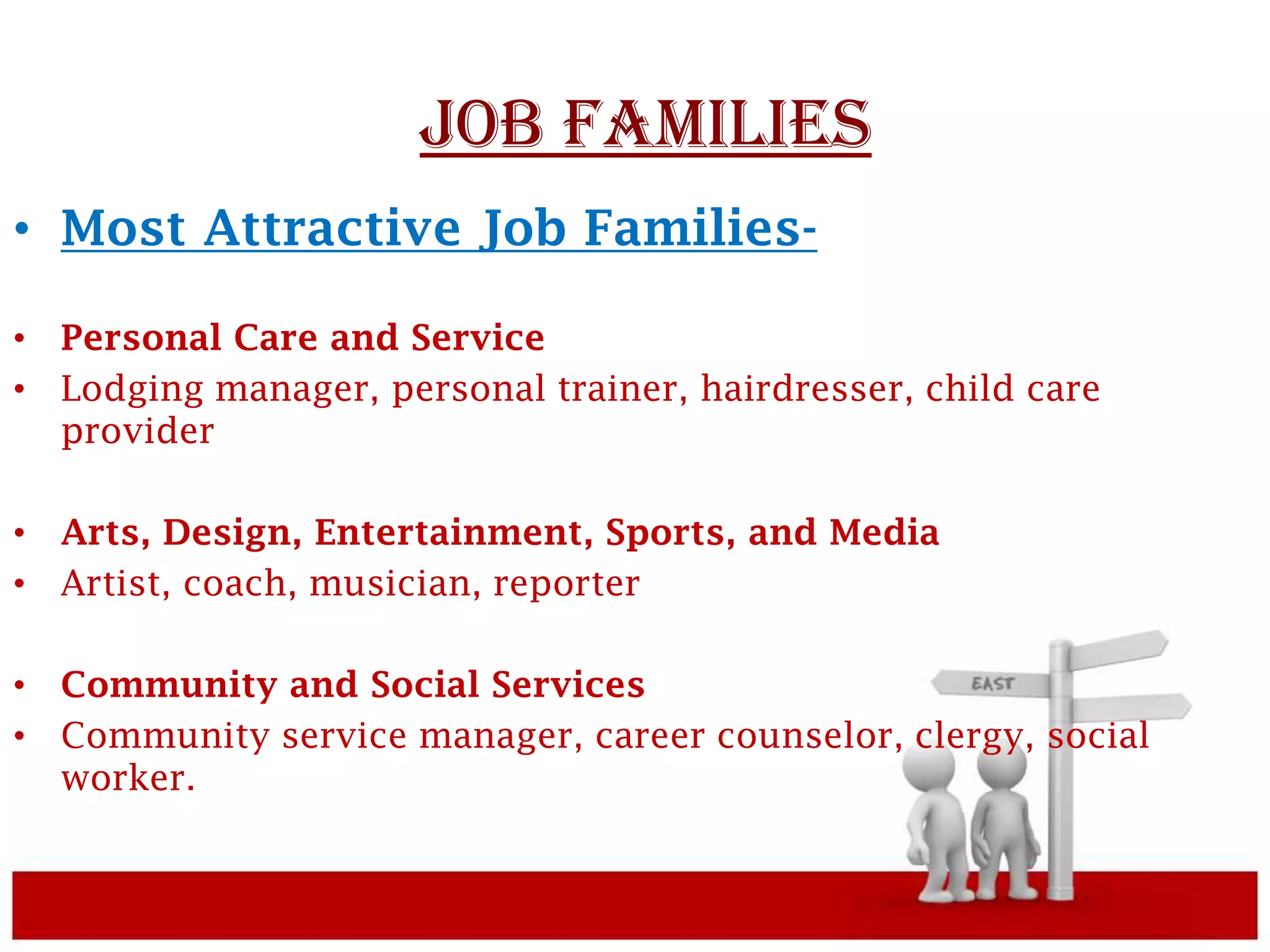 JOB FAMILIES

• Most Attractive Job Families-

• Personal Care and Service
• Lodging manager, personal trainer, hairdresser, child care provider

• Arts, Design, Entertainment, Sports, and Media
• Artist, coach, musician, reporter

• Community and Social Services
• Community service manager, career counselor, clergy, social worker.

EAST